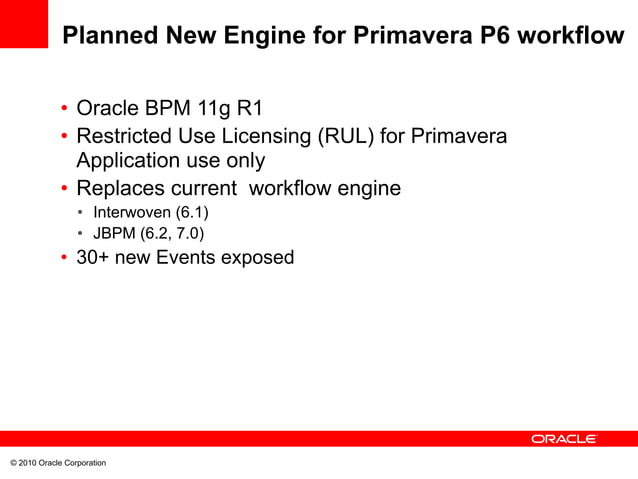 Planned New Engine for Primavera P6 workflow

• Oracle BPM 11g R1
• Restricted Use Licensing (RUL) for Primavera Application use only
• Replaces current workflow engine
  • Interwoven (6.1)
  • JBPM (6.2, 7.0)
• 30+ new Events exposed

ORACLE

© 2010 Oracle Corporation